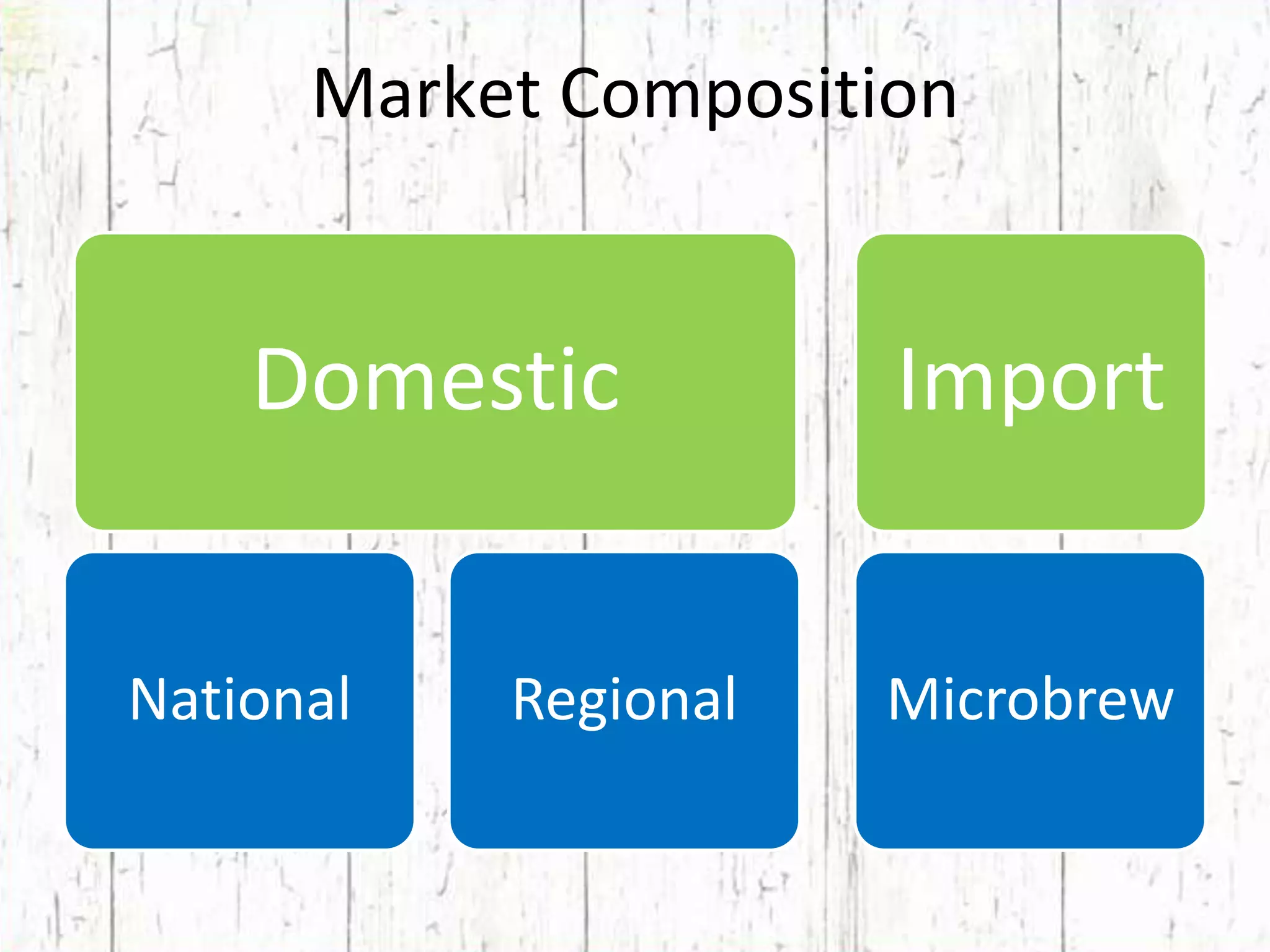 Market Composition

Domestic

Import

National

Regional

Microbrew